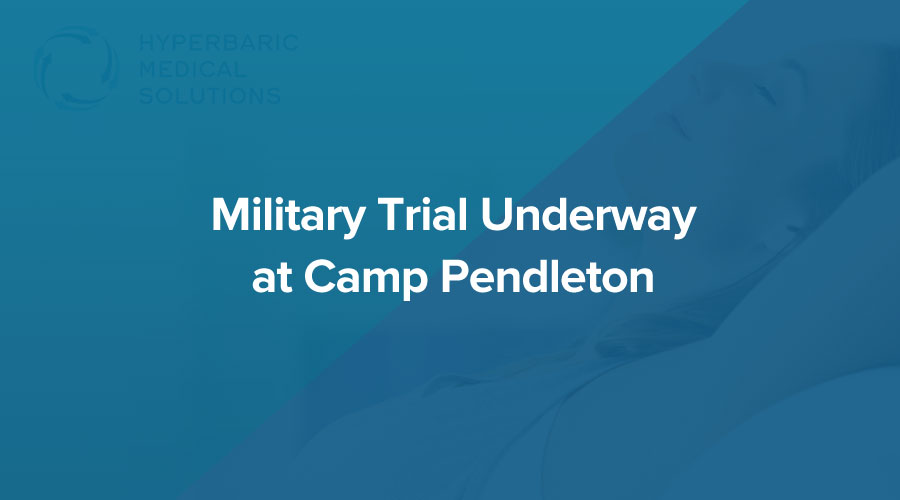 HYPERBARIC
MEDICAL
SOLUTIONS

Military Trial Underway at Camp Pendleton